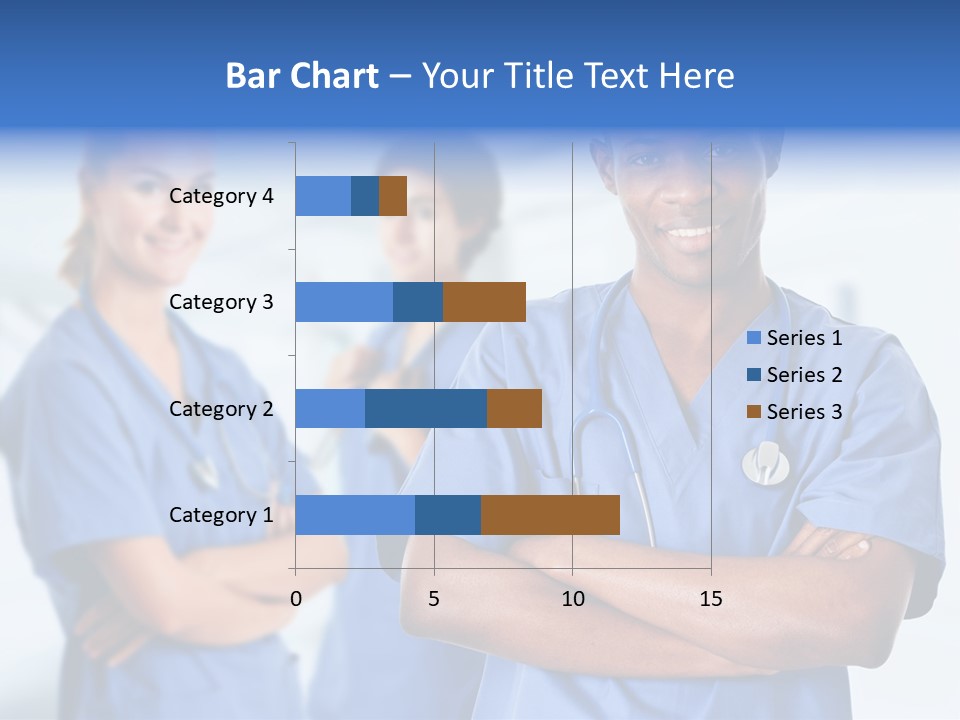 Bar Chart – Your Title Text Here

Category 4
Category 3
Category 2
Category 1

0 5 10 15

Series 1
Series 2
Series 3